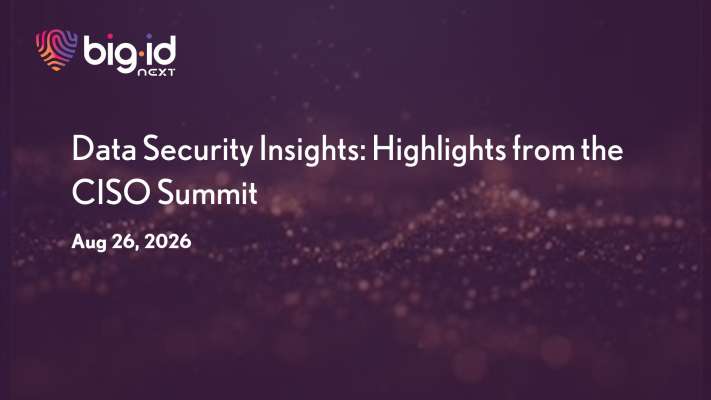 big·id
NEXT

Data Security Insights: Highlights from the CISO Summit

Aug 26, 2026